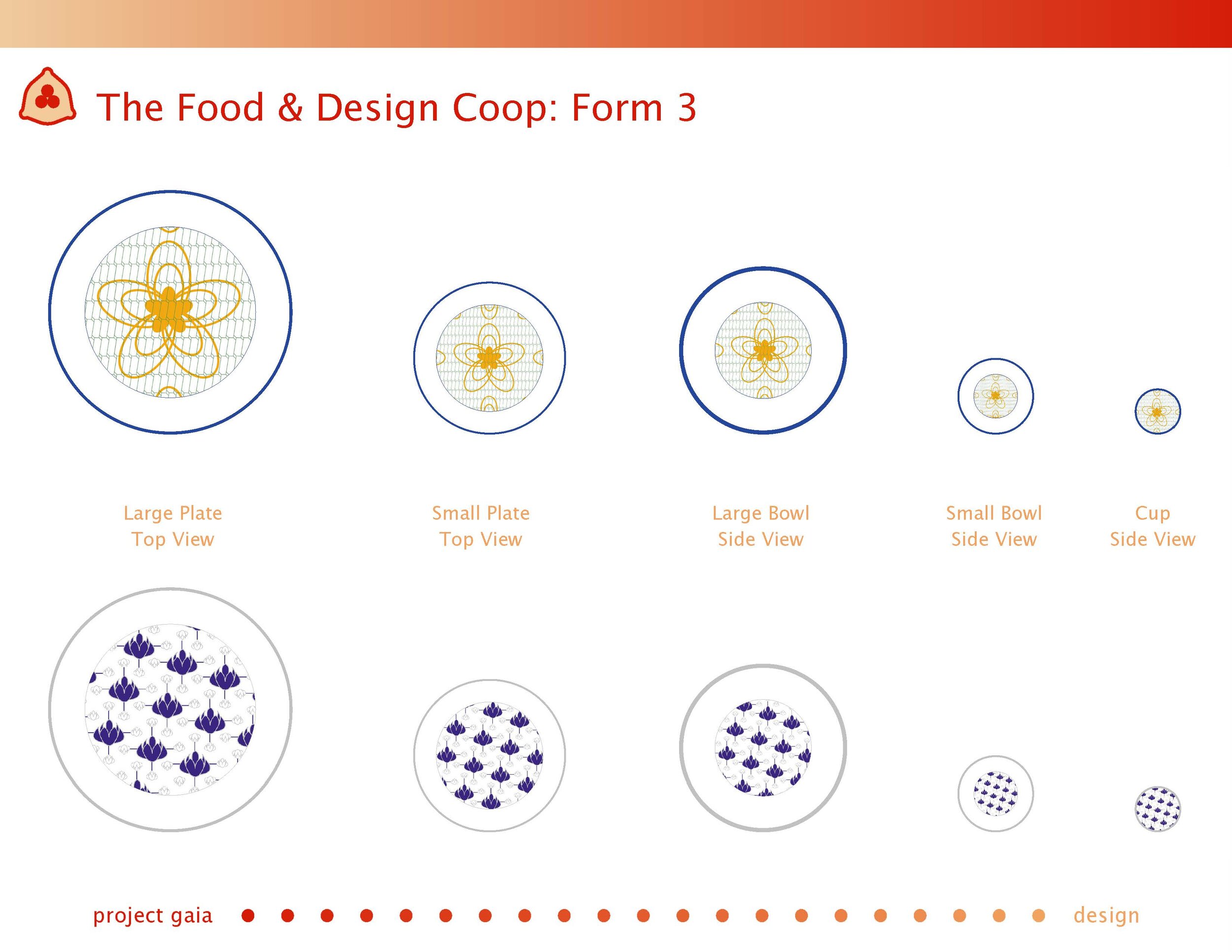 The Food & Design Coop: Form 3

Large Plate
Top View

Small Plate
Top View

Large Bowl
Side View

Small Bowl
Side View

Cup
Side View

project gaia

design